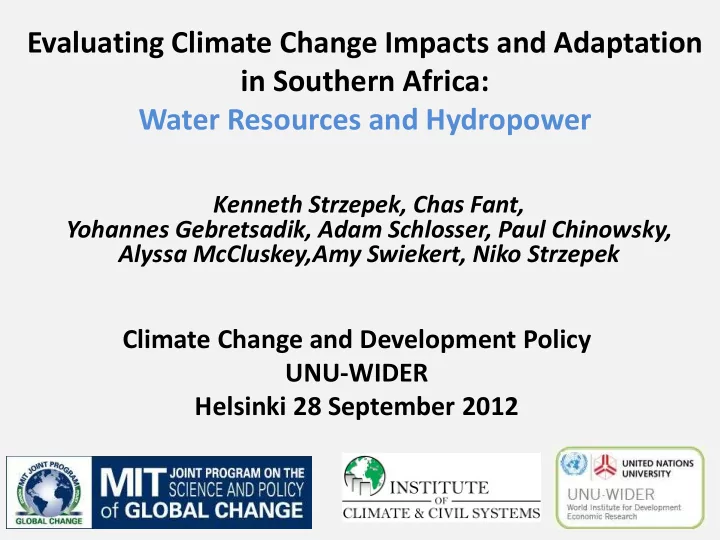 Evaluating Climate Change Impacts and Adaptation in Southern Africa:
Water Resources and Hydropower

Kenneth Strzepek, Chas Fant, Yohannes Gebretsadik, Adam Schlosser, Paul Chinowsky, Alyssa McCluskey,Amy Swiekert, Niko Strzepek

Climate Change and Development Policy
UNU-WIDER
Helsinki 28 September 2012

MIT JOINT PROGRAM GLOBAL CHANGE

MIT JOINT PROGRAM ON THE SCIENCE AND POLICY of GLOBAL CHANGE

INSTITUTE OF CLIMATE & CIVIL SYSTEMS

UNITED NATIONS UNIVERSITY

UNU-WIDER
World Institute for Development Economic Research